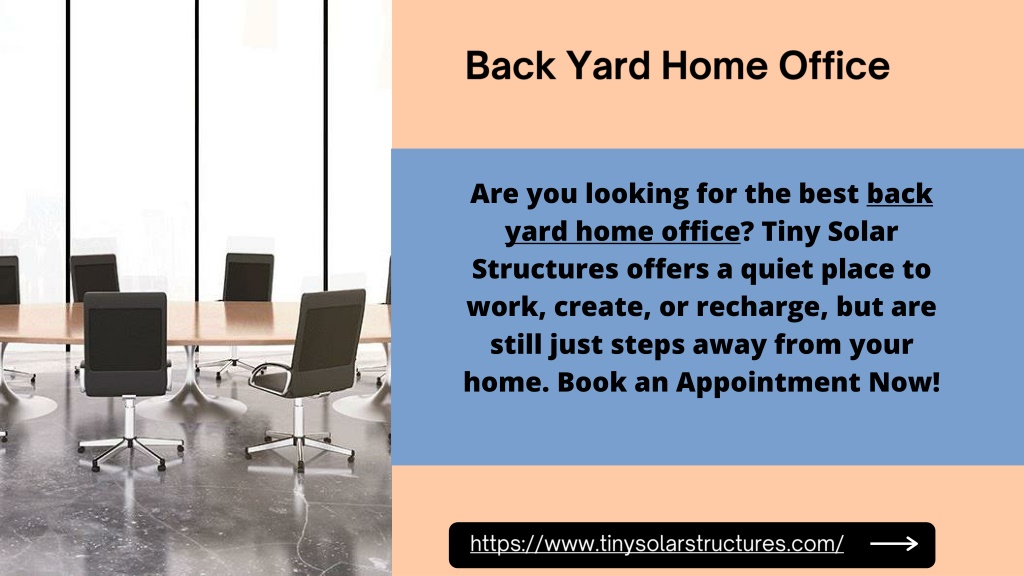 Back Yard Home Office

Are you looking for the best back yard home office? Tiny Solar Structures offers a quiet place to work, create, or recharge, but are still just steps away from your home. Book an Appointment Now!

https://www.tinysolarstructures.com/